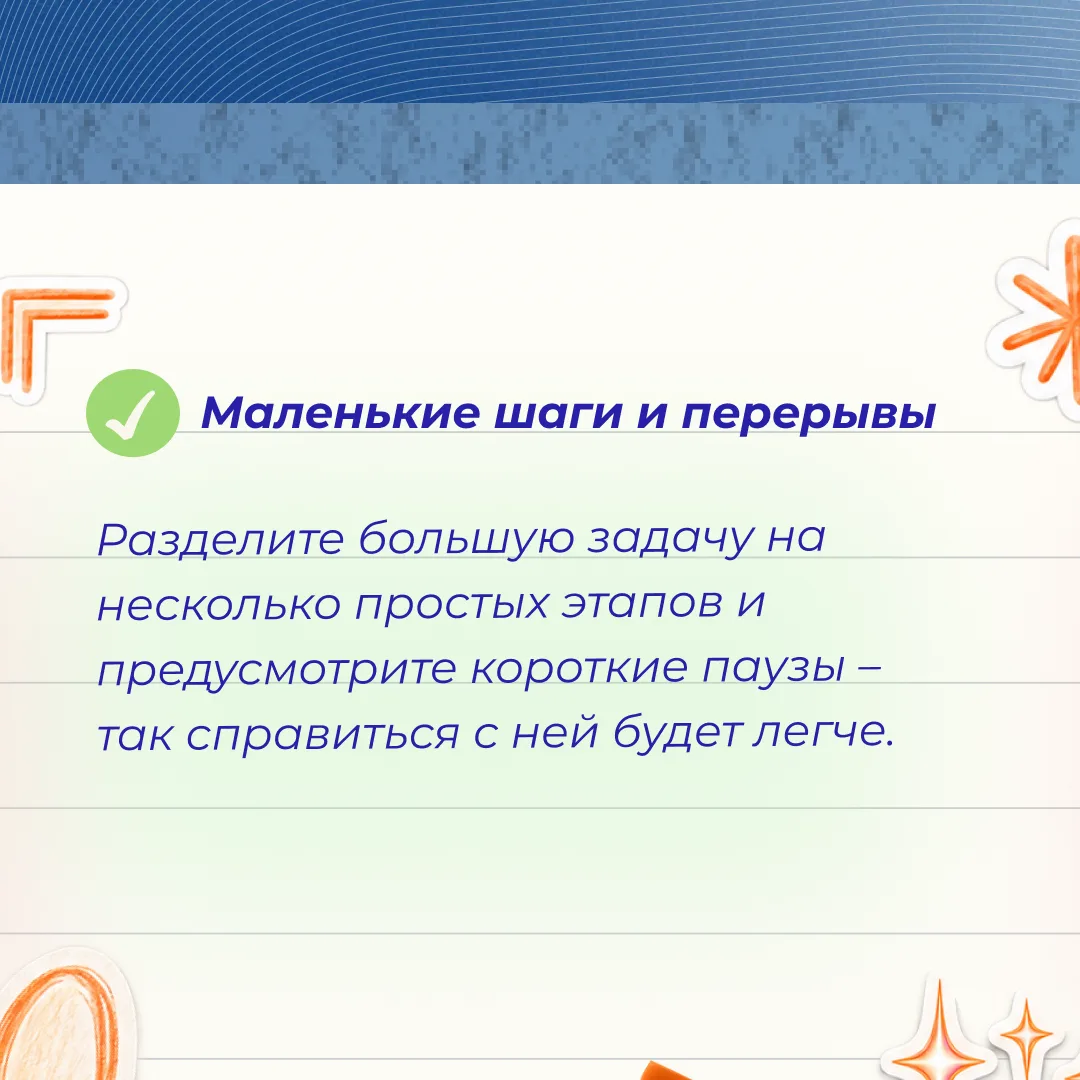 Маленькие шаги и перерывы

Разделите большую задачу на несколько простых этапов и предусмотрите короткие паузы – так справиться с ней будет легче.